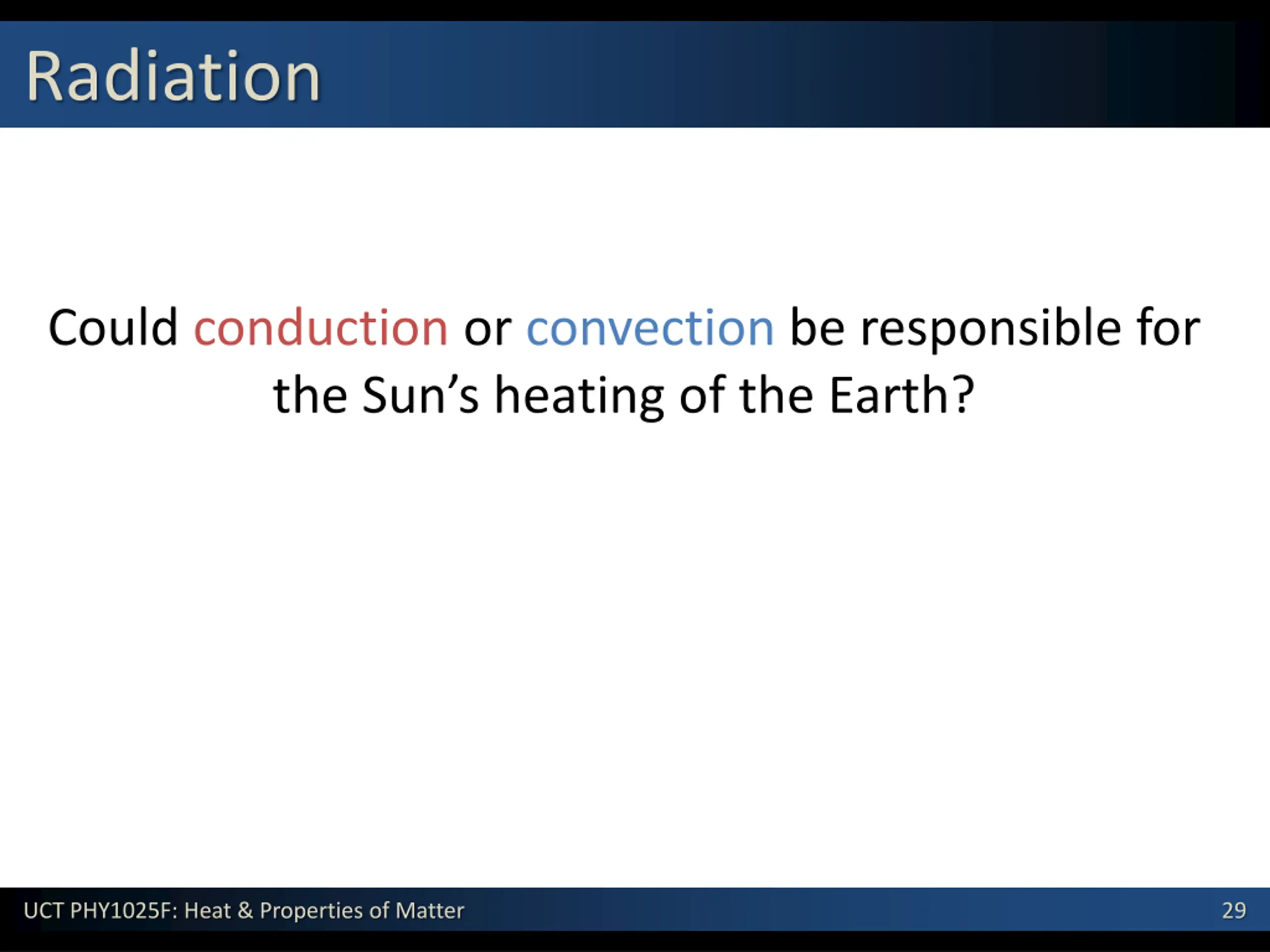 Radiation

Could conduction or convection be responsible for the Sun’s heating of the Earth?

UCT PHY1025F: Heat & Properties of Matter

29